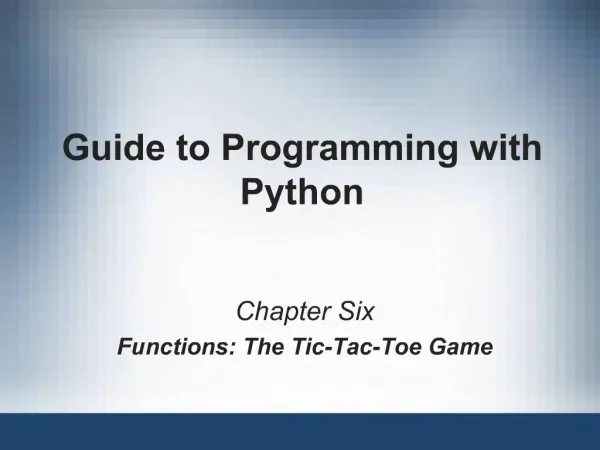 Guide to Programming with Python

Chapter Six
Functions: The Tic-Tac-Toe Game